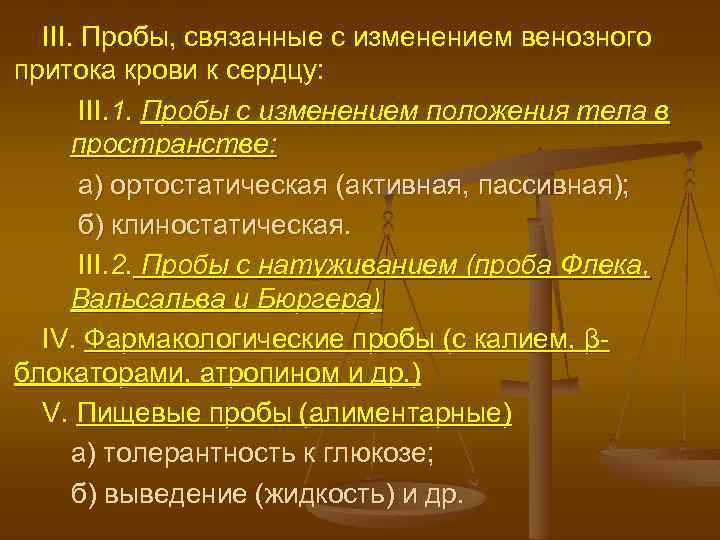 III. Пробы, связанные с изменением венозного притока крови к сердцу:

III.1. Пробы с изменением положения тела в пространстве:

а) ортостатическая (активная, пассивная);

б) клиностатическая.

III.2. Пробы с натуживанием (проба Флека, Вальсальва и Бюргера)

IV. Фармакологические пробы (с калием, β-блокаторами, атропином и др.)

V. Пищевые пробы (алиментарные)

а) толерантность к глюкозе;

б) выведение (жидкость) и др.